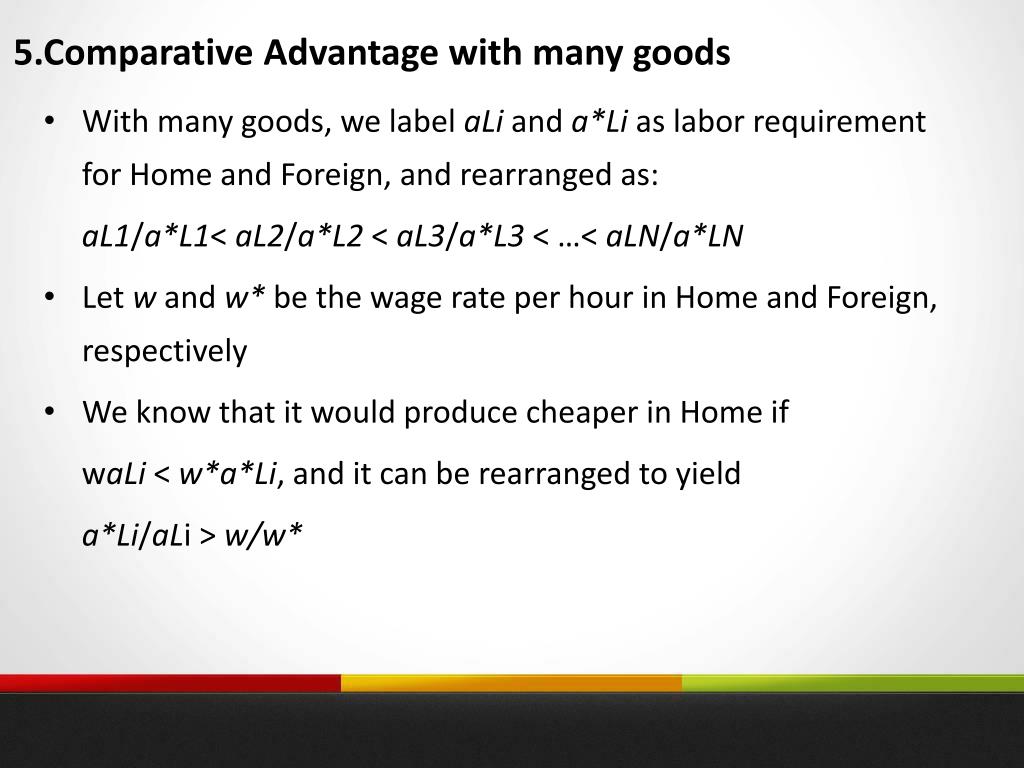 5.Comparative Advantage with many goods

• With many goods, we label aLi and a*Li as labor requirement for Home and Foreign, and rearranged as:

aL1/a*L1< aL2/a*L2 < aL3/a*L3 < …< aLN/a*LN

• Let w and w* be the wage rate per hour in Home and Foreign, respectively

• We know that it would produce cheaper in Home if

waLi < w*a*Li, and it can be rearranged to yield

a*Li/aLi > w/w*